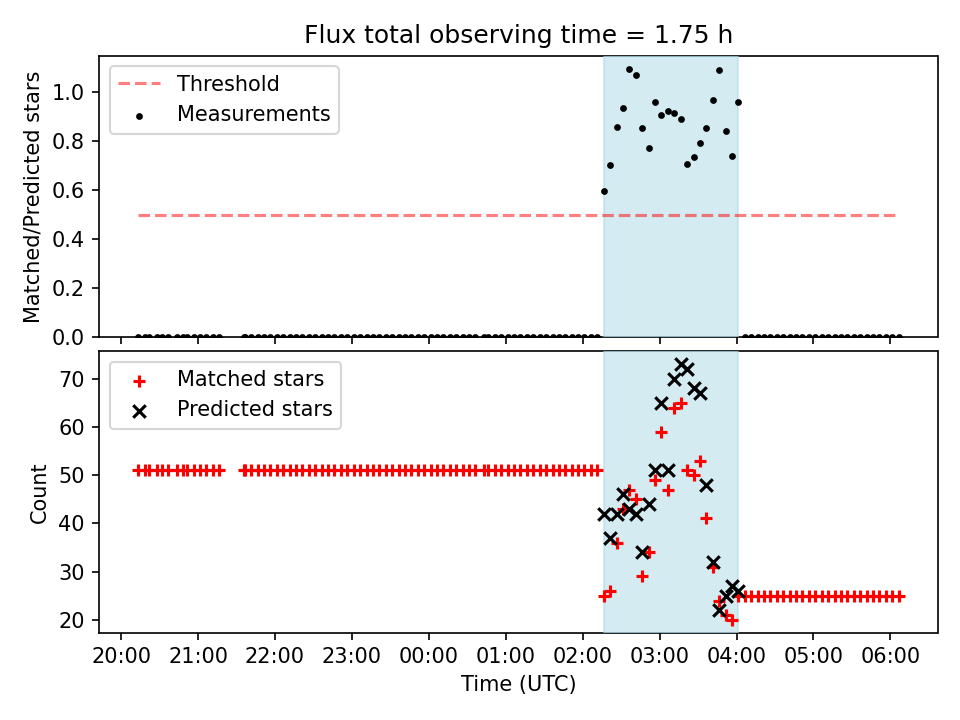 Flux total observing time = 1.75 h

Threshold
Measurements

Matched/Predicted stars

1.0
0.8
0.6
0.4
0.2
0.0

Matched stars
Predicted stars

Count

70
60
50
40
30
20

20:00 21:00 22:00 23:00 00:00 01:00 02:00 03:00 04:00 05:00 06:00

Time (UTC)